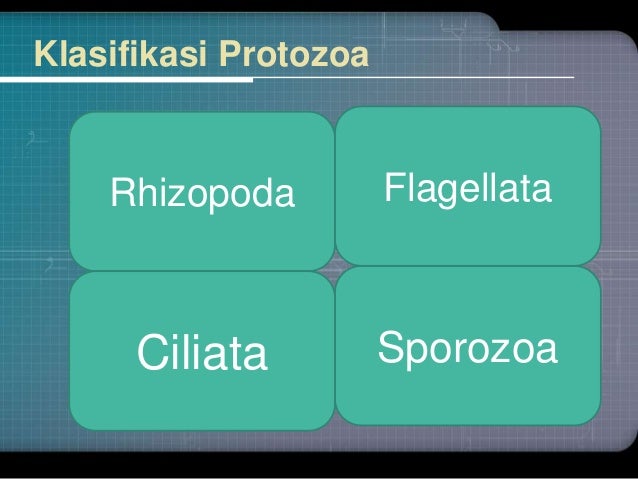 Klasifikasi Protozoa

Rhizopoda

Flagellata

Ciliata

Sporozoa